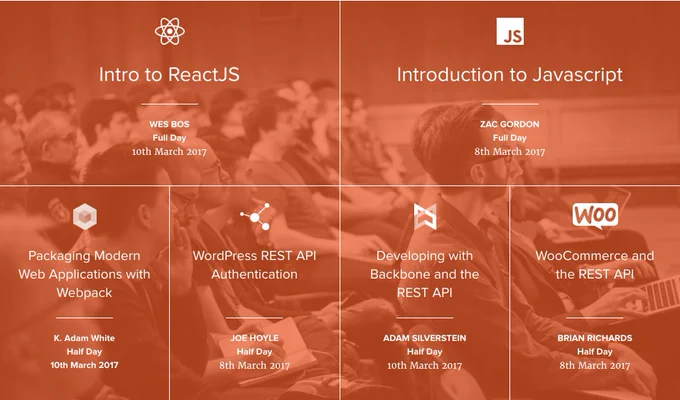 Intro to ReactJS

WES BOS
Full Day
10th March 2017

JS

Introduction to Javascript

ZAC GORDON
Full Day
8th March 2017

Packaging Modern Web Applications with Webpack

K. Adam White
Half Day
10th March 2017

WordPress REST API Authentication

JOE HOYLE
Half Day
8th March 2017

Developing with Backbone and the REST API

ADAM SILVERSTEIN
Half Day
10th March 2017

WOO

WooCommerce and the REST API

BRIAN RICHARDS
Half Day
8th March 2017